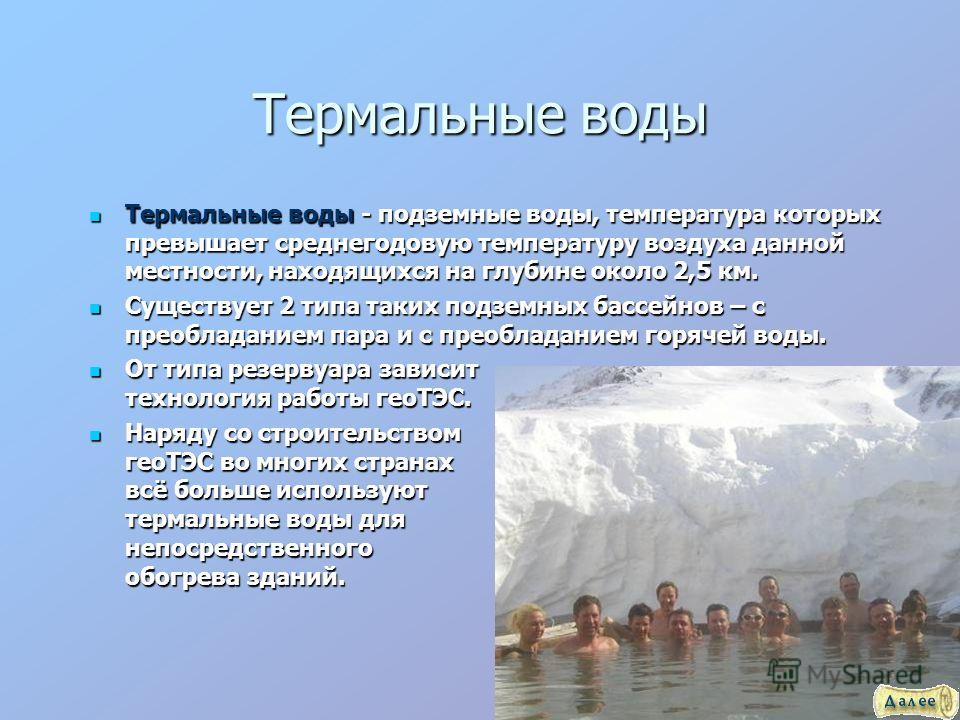 Термальные воды

Термальные воды - подземные воды, температура которых превышает среднегодовую температуру воздуха данной местности, находящихся на глубине около 2,5 км.

Существует 2 типа таких подземных бассейнов – с преобладанием пара и с преобладанием горячей воды.

От типа резервуара зависит технология работы геоТЭС.

Наряду со строительством геоТЭС во многих странах всё больше используют термальные воды для непосредственного обогрева зданий.

MyShared

Далее